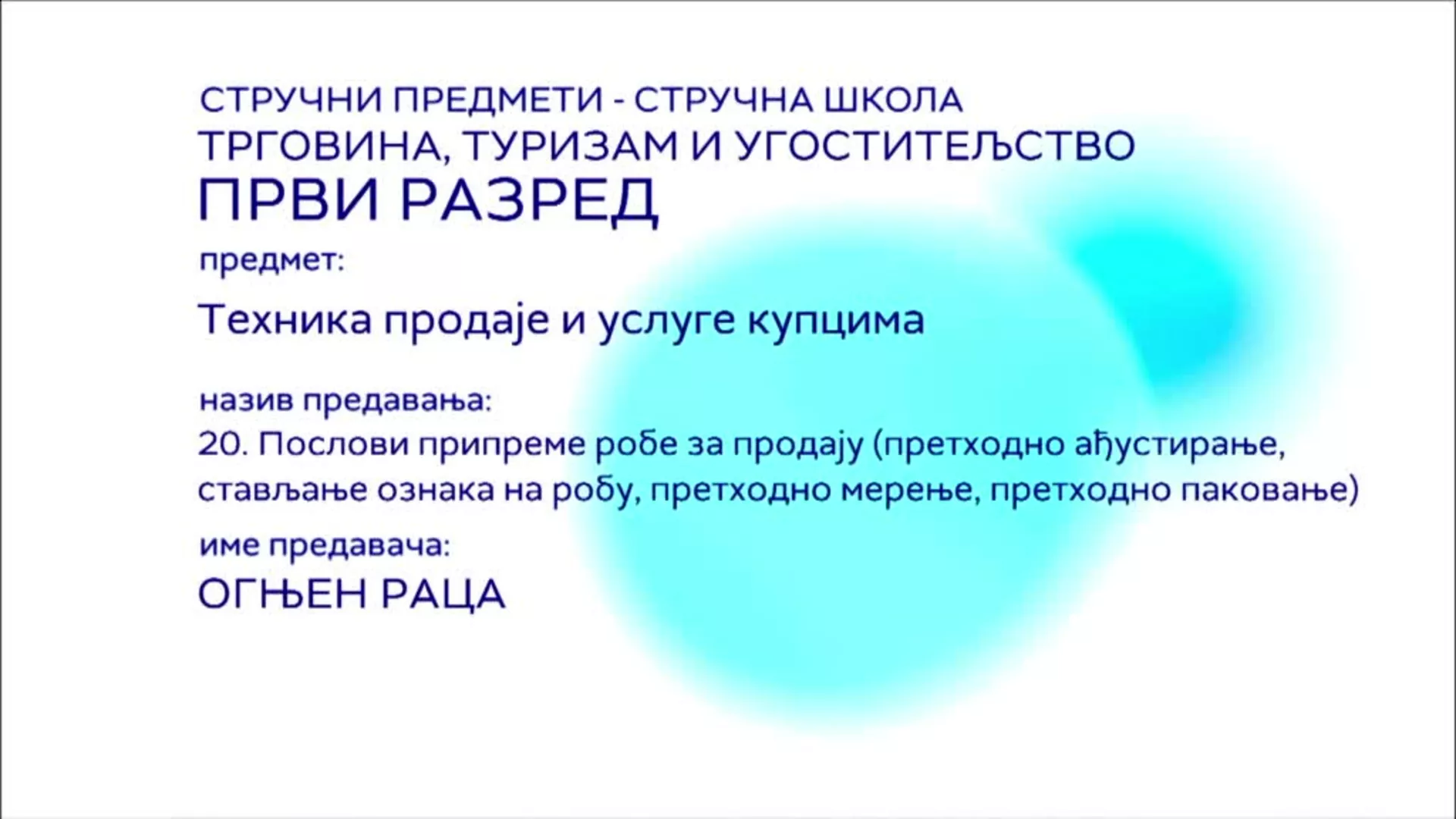 СТРУЧНИ ПРЕДМЕТИ - СТРУЧНА ШКОЛА
ТРГОВИНА, ТУРИЗАМ И УГОСТИТЕЉСТВО
ПРВИ РАЗРЕД

предмет:

Техника продаје и услуге купцима

назив предавања:
20. Послови припреме робе за продају (претходно ађустирање, стављање ознака на робу, претходно мерење, претходно паковање)

име предавача:
ОГЊЕН РАЦА